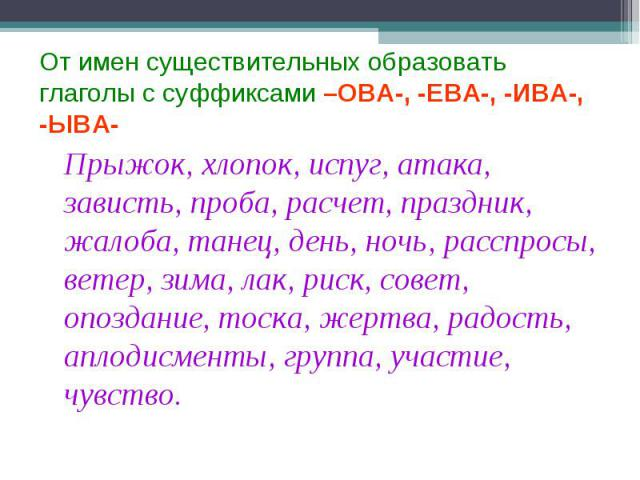 От имен существительных образовать глаголы с суффиксами –ОВА-, -ЕВА-, -ИВА-, -ЫВА-

Прыжок, хлопок, испуг, атака, зависть, проба, расчет, праздник, жалоба, танец, день, ночь, расспросы, ветер, зима, лак, риск, совет, опоздание, тоска, жертва, радость, аплодисменты, группа, участие, чувство.